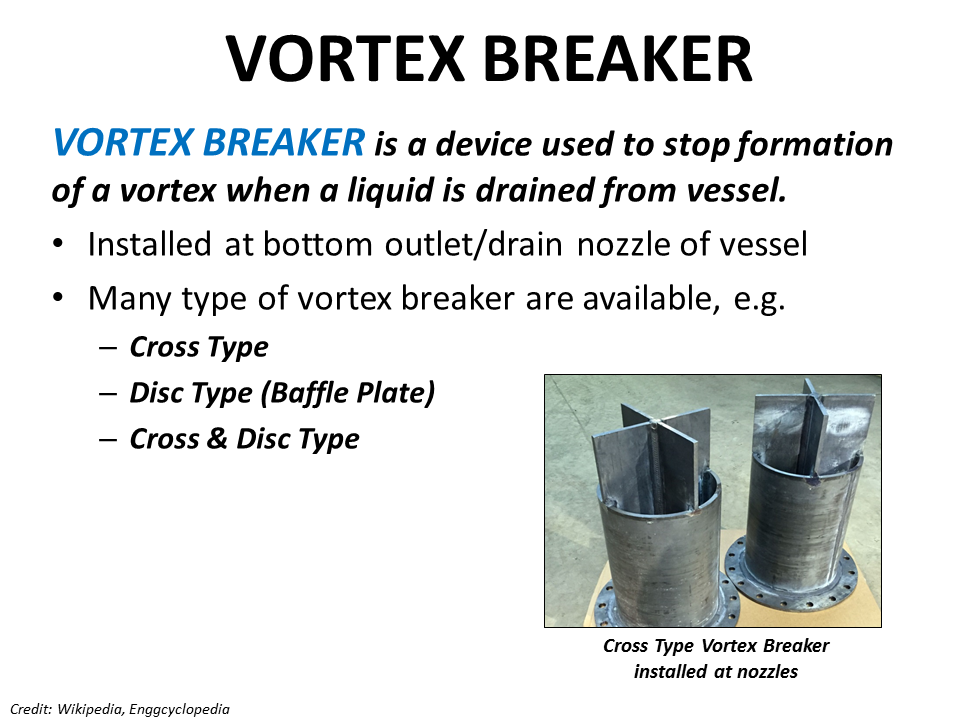 VORTEX BREAKER

VORTEX BREAKER is a device used to stop formation of a vortex when a liquid is drained from vessel.

• Installed at bottom outlet/drain nozzle of vessel
• Many type of vortex breaker are available, e.g.
– Cross Type
– Disc Type (Baffle Plate)
– Cross & Disc Type

Cross Type Vortex Breaker installed at nozzles

Credit: Wikipedia, Enggcyclopedia